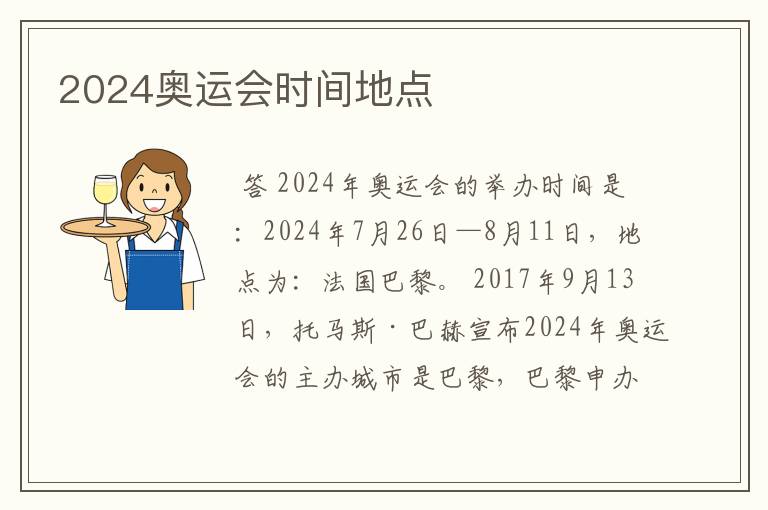 2024奥运会时间地点

答 2024年奥运会的举办时间是：2024年7月26日—8月11日，地点为：法国巴黎。2017年9月13日，托马斯·巴赫宣布2024年奥运会的主办城市是巴黎，巴黎申办